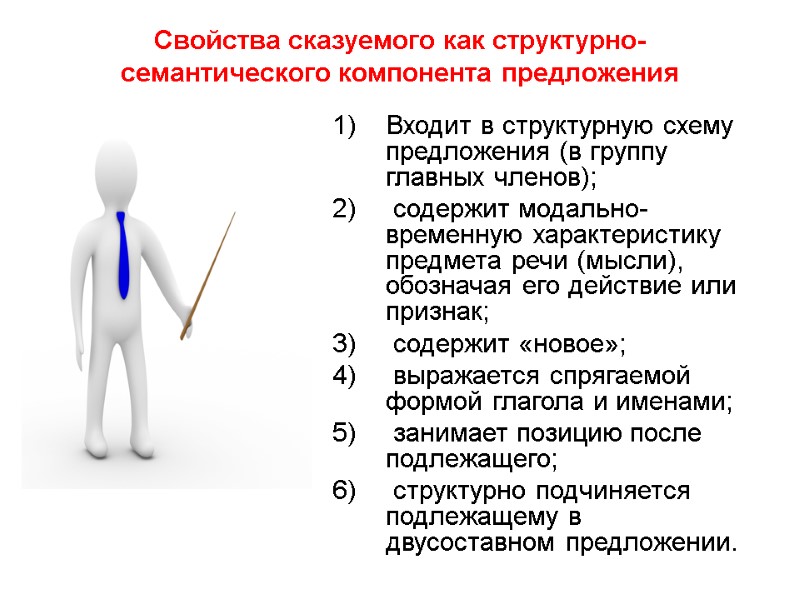 Свойства сказуемого как структурно-семантического компонента предложения

1) Входит в структурную схему предложения (в группу главных членов);

2) содержит модально-временную характеристику предмета речи (мысли), обозначая его действие или признак;

3) содержит «новое»;

4) выражается спрягаемой формой глагола и именами;

5) занимает позицию после подлежащего;

6) структурно подчиняется подлежащему в двусоставном предложении.